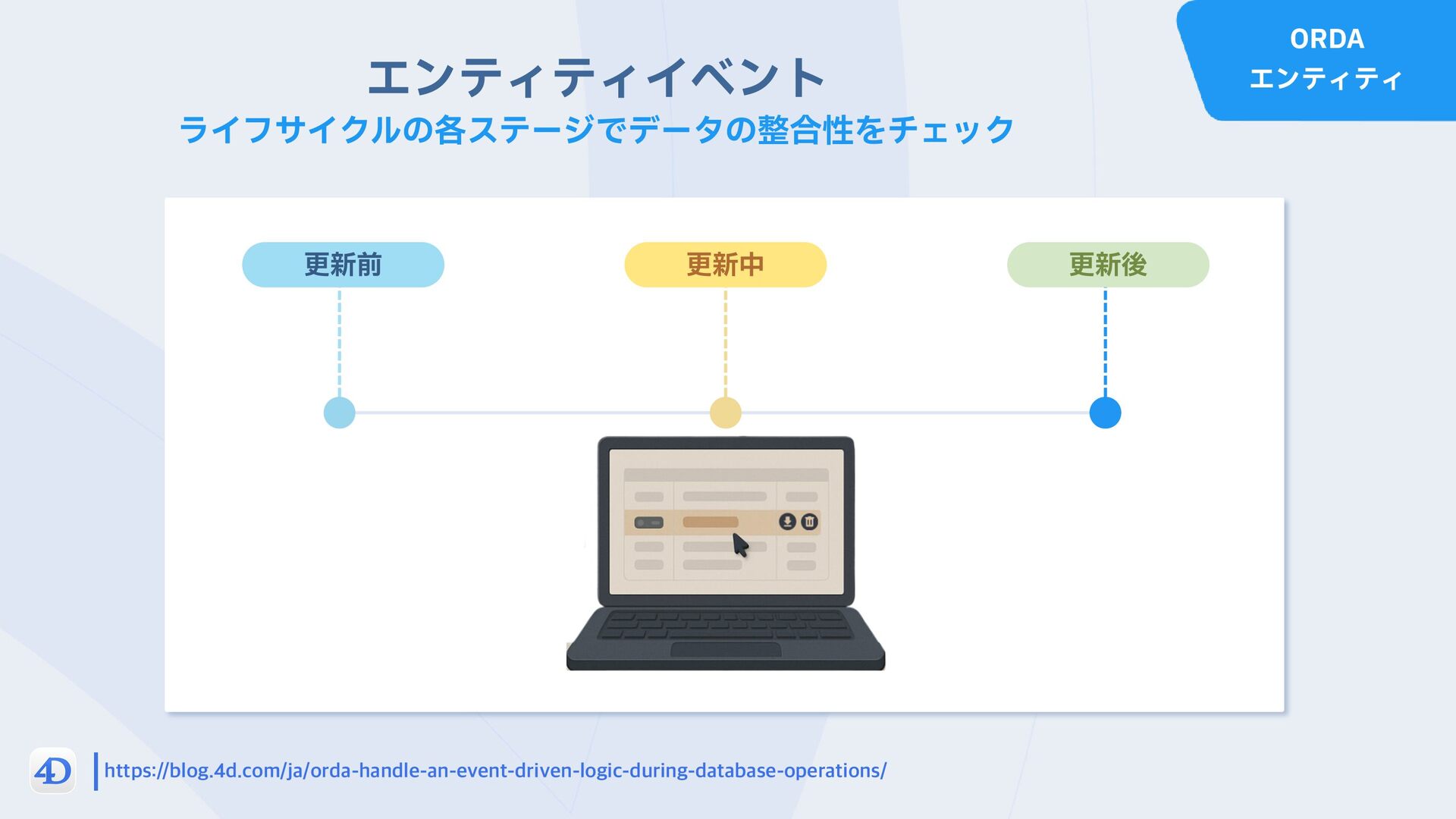 ORDA
エンティティ

エンティティイベント

ライフサイクルの各ステージでデータの整合性をチェック

更新前

更新中

更新後

4D

https://blog.4d.com/ja/orda-handle-an-event-driven-logic-during-database-operations/